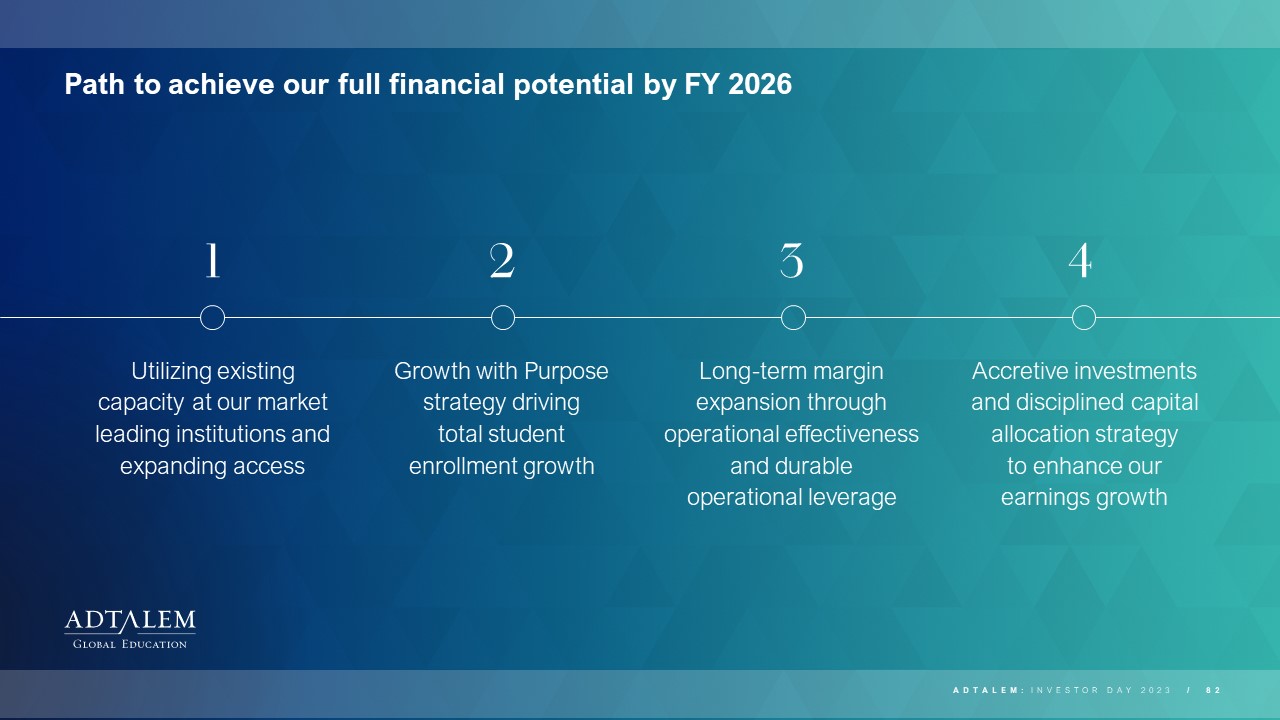 Path to achieve our full financial potential by FY 2026

1

Utilizing existing capacity at our market leading institutions and expanding access

2

Growth with Purpose strategy driving total student enrollment growth

3

Long-term margin expansion through operational effectiveness and durable operational leverage

4

Accretive investments and disciplined capital allocation strategy to enhance our earnings growth

ADTALEM
GLOBAL EDUCATION

ADTALEM: INVESTOR DAY 2023 / 82